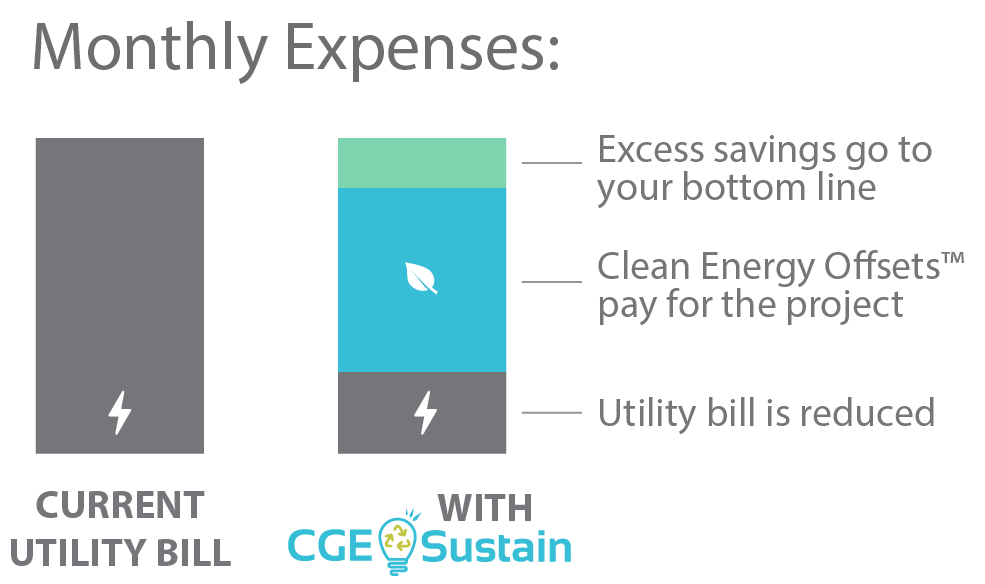 Monthly Expenses:

Excess savings go to your bottom line

Clean Energy Offsets™ pay for the project

Utility bill is reduced

CURRENT UTILITY BILL

WITH CGE Sustain